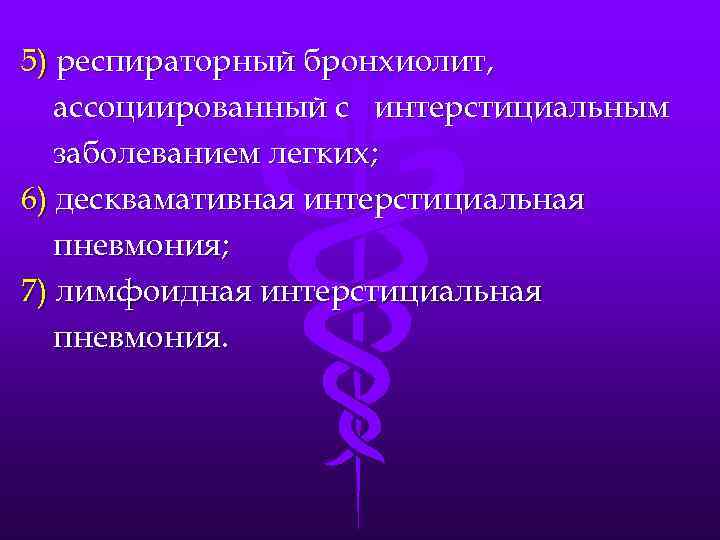 5) респираторный бронхиолит, ассоциированный с интерстициальным заболеванием легких;
6) десквамативная интерстициальная пневмония;
7) лимфоидная интерстициальная пневмония.